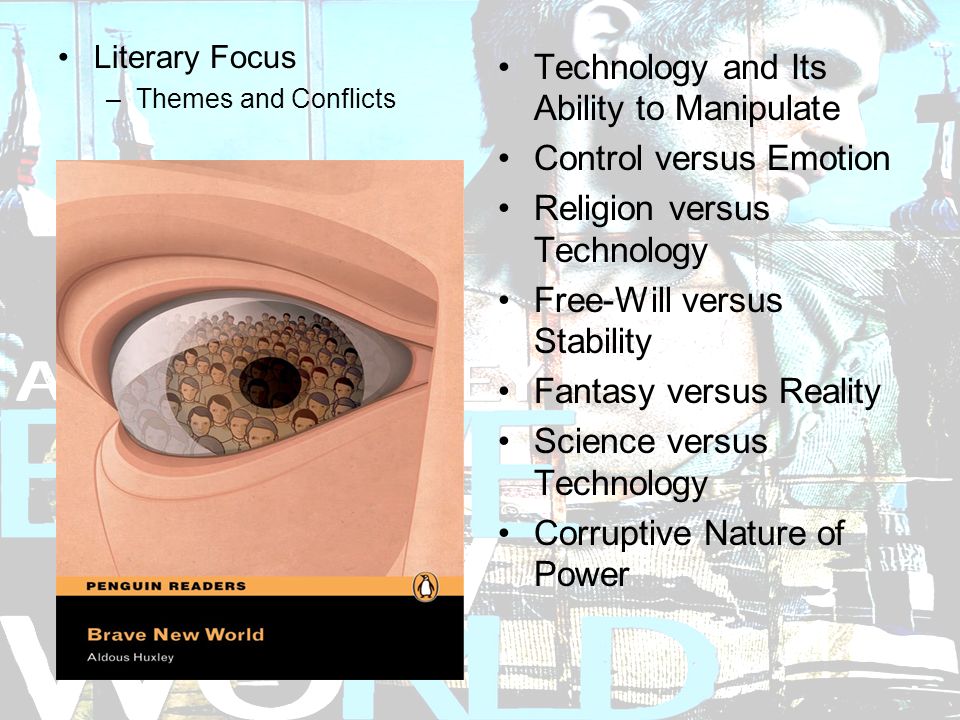 • Literary Focus
– Themes and Conflicts

PENGUIN READERS

Brave New World
Aldous Huxley

• Technology and Its Ability to Manipulate
• Control versus Emotion
• Religion versus Technology
• Free-Will versus Stability
• Fantasy versus Reality
• Science versus Technology
• Corruptive Nature of Power